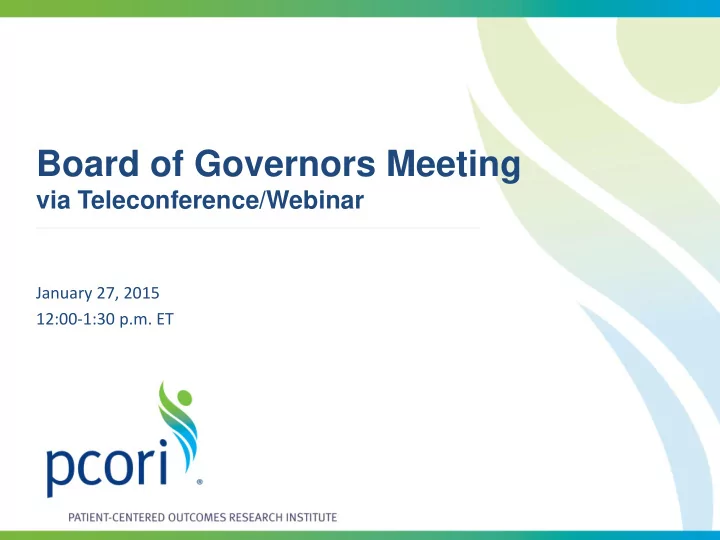 Board of Governors Meeting
via Teleconference/Webinar

January 27, 2015
12:00-1:30 p.m. ET

pcori®

PATIENT-CENTERED OUTCOMES RESEARCH INSTITUTE